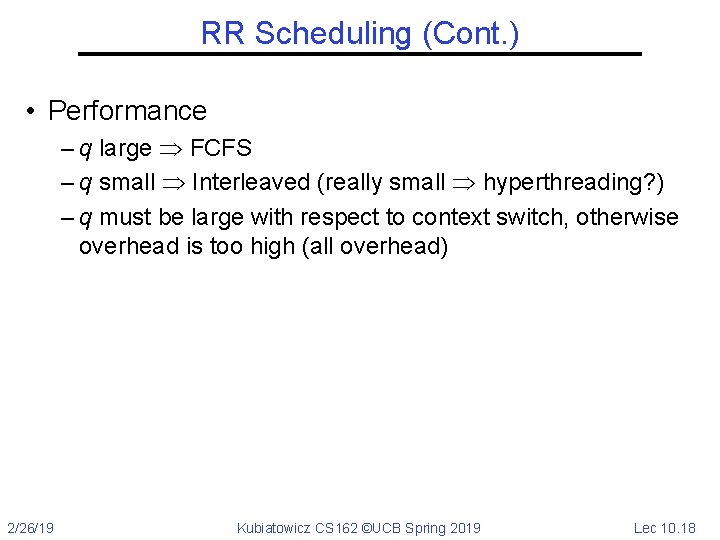 RR Scheduling (Cont.)

• Performance

– $q$ large $\Rightarrow$ FCFS

– $q$ small $\Rightarrow$ Interleaved (really small $\Rightarrow$ hyperthreading?)

– $q$ must be large with respect to context switch, otherwise overhead is too high (all overhead)

2/26/19 Kubiatowicz CS162 ©UCB Spring 2019 Lec 10.18